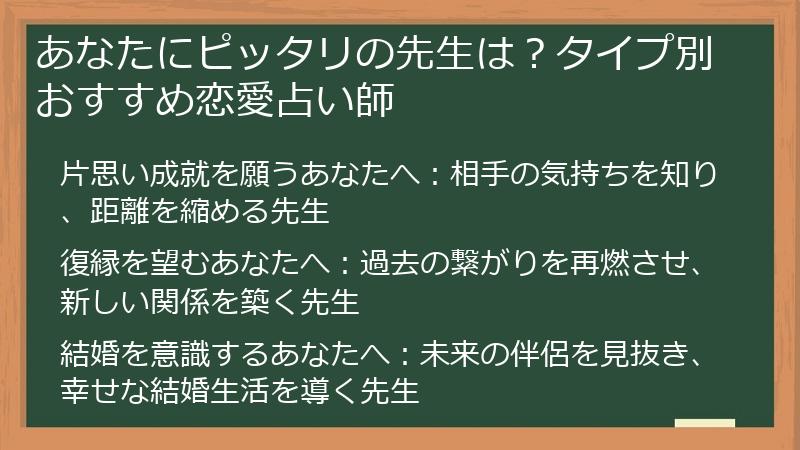 あなたにピッタリの先生は？タイプ別おすすめ恋愛占い師

片思い成就を願うあなたへ：相手の気持ちを知り、距離を縮める先生

復縁を望むあなたへ：過去の繋がりを再燃させ、新しい関係を築く先生

結婚を意識するあなたへ：未来の伴侶を見抜き、幸せな結婚生活を導く先生